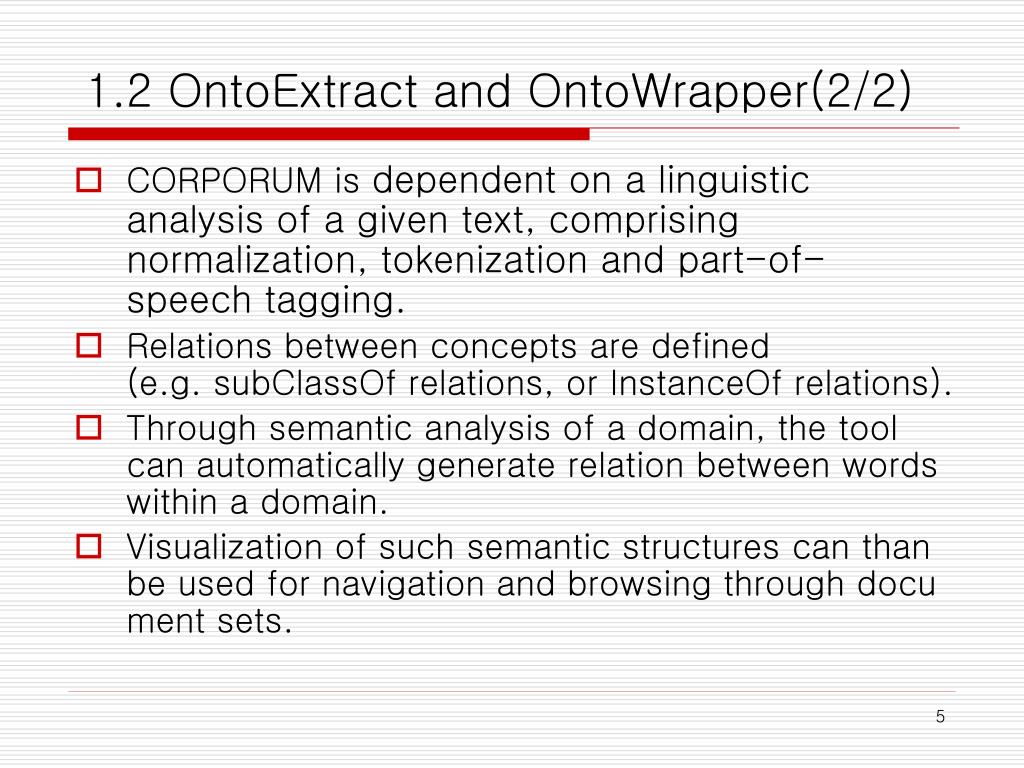 1.2 OntoExtract and OntoWrapper(2/2)

CORPORUM is dependent on a linguistic analysis of a given text, comprising normalization, tokenization and part-of-speech tagging.

Relations between concepts are defined (e.g. subClassOf relations, or InstanceOf relations).

Through semantic analysis of a domain, the tool can automatically generate relation between words within a domain.

Visualization of such semantic structures can than be used for navigation and browsing through docu ment sets.

5